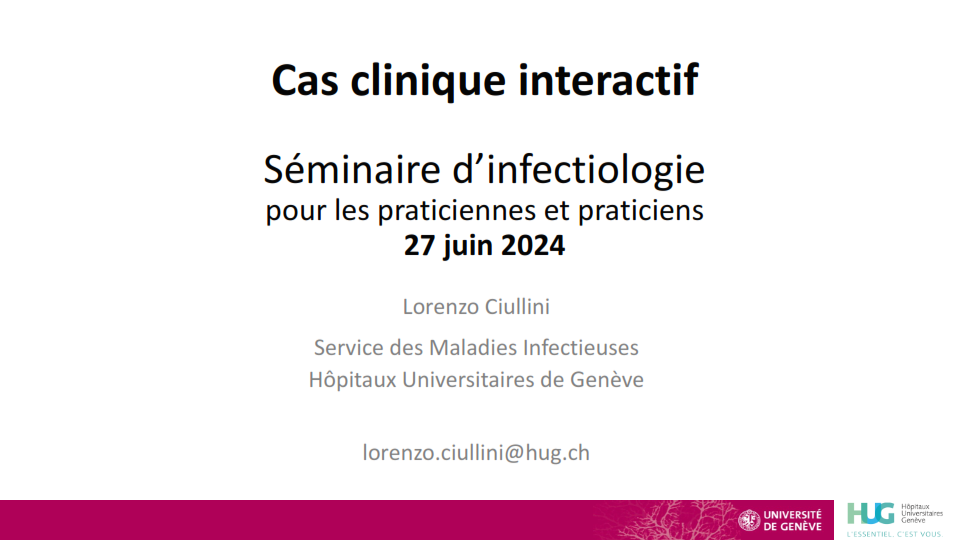 Cas clinique interactif

Séminaire d'infectiologie
pour les praticiennes et praticiens
27 juin 2024

Lorenzo Ciullini

Service des Maladies Infectieuses
Hôpitaux Universitaires de Genève

lorenzo.ciullini@hug.ch

UNIVERSITÉ DE GENÈVE

HUG Hôpitaux Universitaires Genève
L'ESSENTIEL, C'EST VOUS.